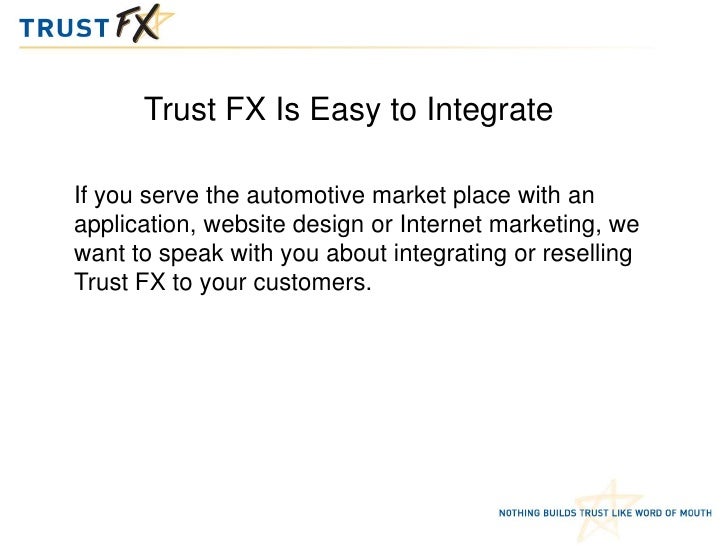 TRUST FX

Trust FX Is Easy to Integrate

If you serve the automotive market place with an application, website design or Internet marketing, we want to speak with you about integrating or reselling Trust FX to your customers.

NOTHING BUILDS TRUST LIKE WORD OF MOUTH